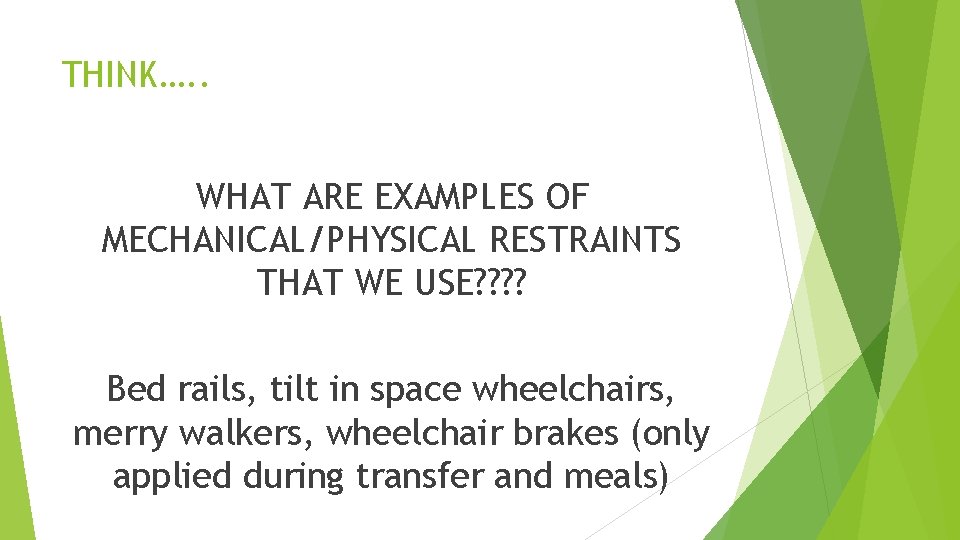 THINK…..

WHAT ARE EXAMPLES OF MECHANICAL/PHYSICAL RESTRAINTS THAT WE USE????

Bed rails, tilt in space wheelchairs, merry walkers, wheelchair brakes (only applied during transfer and meals)